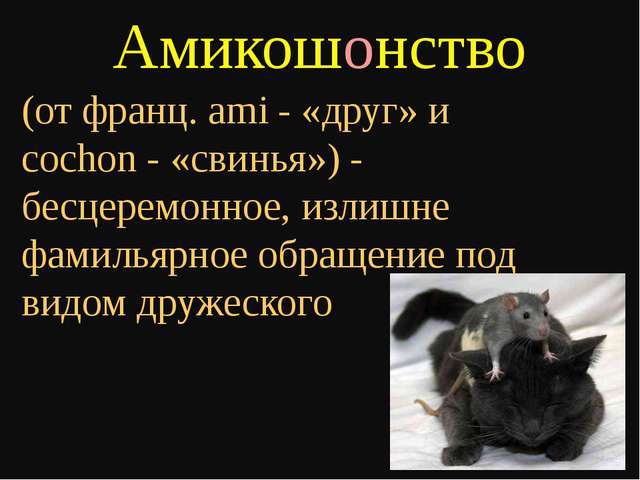 Амикошонство

(от франц. ami - «друг» и cochon - «свинья») - бесцеремонное, излишне фамильярное обращение под видом дружеского